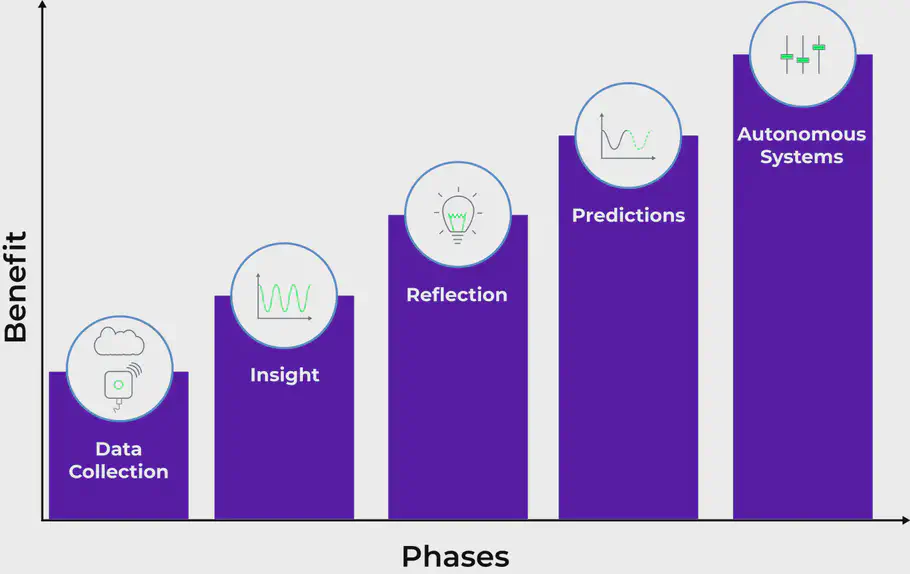 Benefit

Data Collection

Insight

Reflection

Predictions

Autonomous Systems

Phases